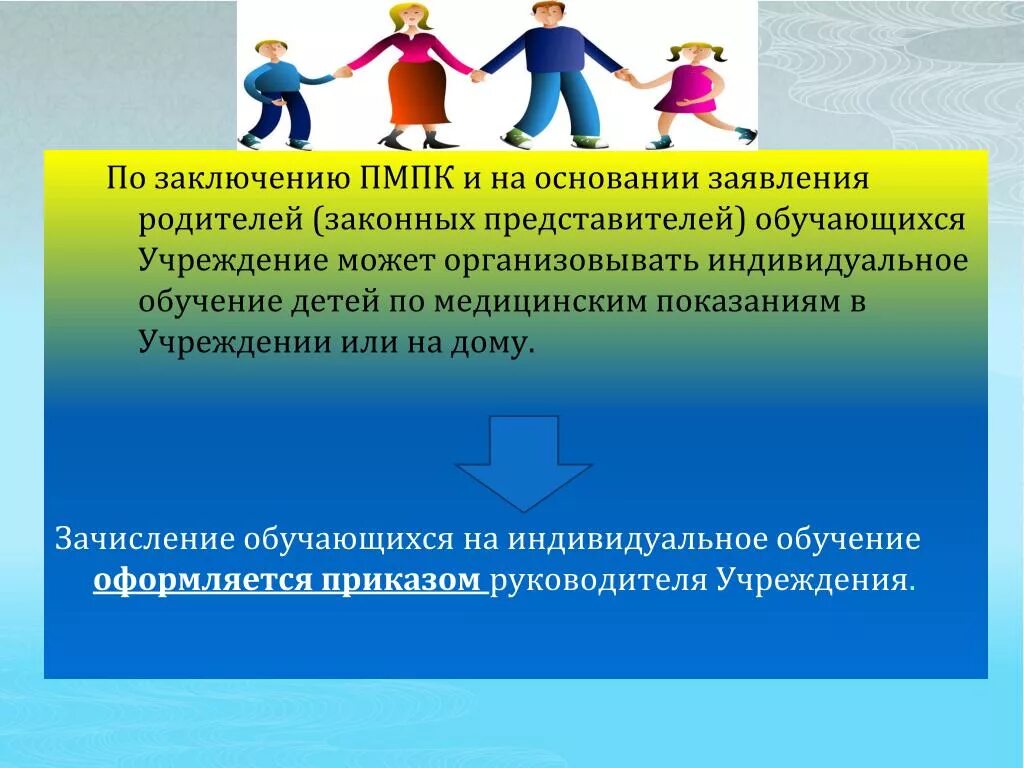 По заключению ПМПК и на основании заявления родителей (законных представителей) обучающихся Учреждение может организовывать индивидуальное обучение детей по медицинским показаниям в Учреждении или на дому.

Зачисление обучающихся на индивидуальное обучение оформляется приказом руководителя Учреждения.